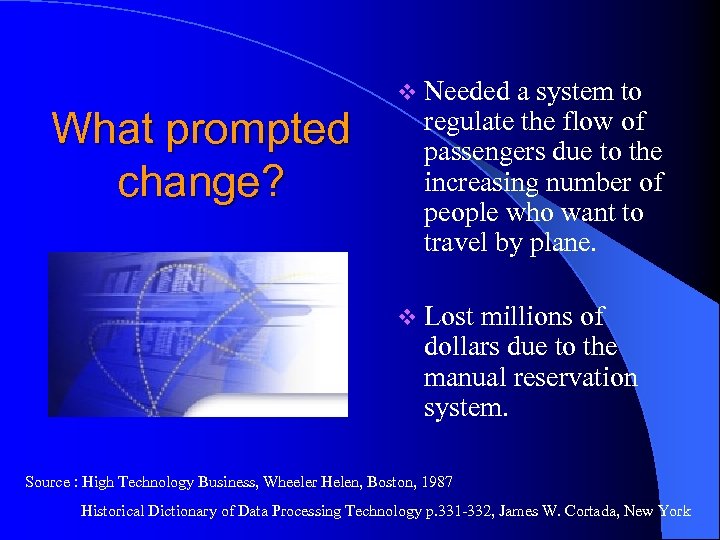 What prompted change?

❖ Needed a system to regulate the flow of passengers due to the increasing number of people who want to travel by plane.

❖ Lost millions of dollars due to the manual reservation system.

Source : High Technology Business, Wheeler Helen, Boston, 1987

Historical Dictionary of Data Processing Technology p.331-332, James W. Cortada, New York